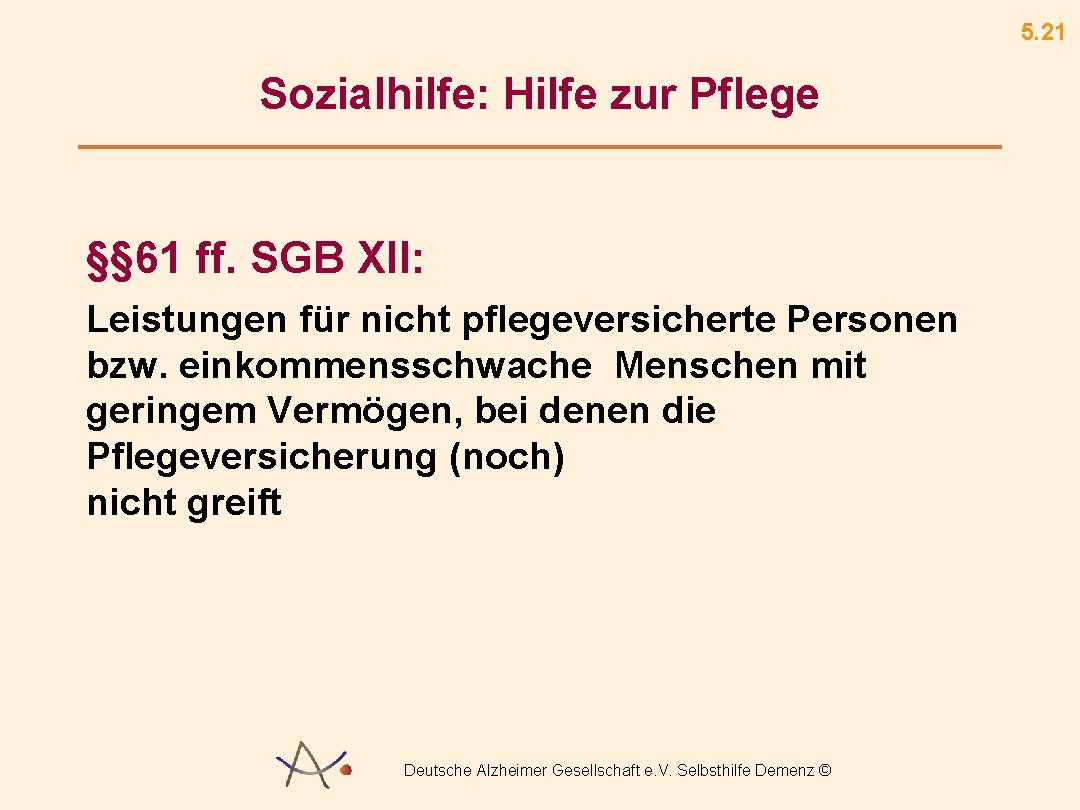 5.21

Sozialhilfe: Hilfe zur Pflege

§§61 ff. SGB XII:

Leistungen für nicht pflegeversicherte Personen bzw. einkommensschwache Menschen mit geringem Vermögen, bei denen die Pflegeversicherung (noch) nicht greift

Deutsche Alzheimer Gesellschaft e.V. Selbsthilfe Demenz ©